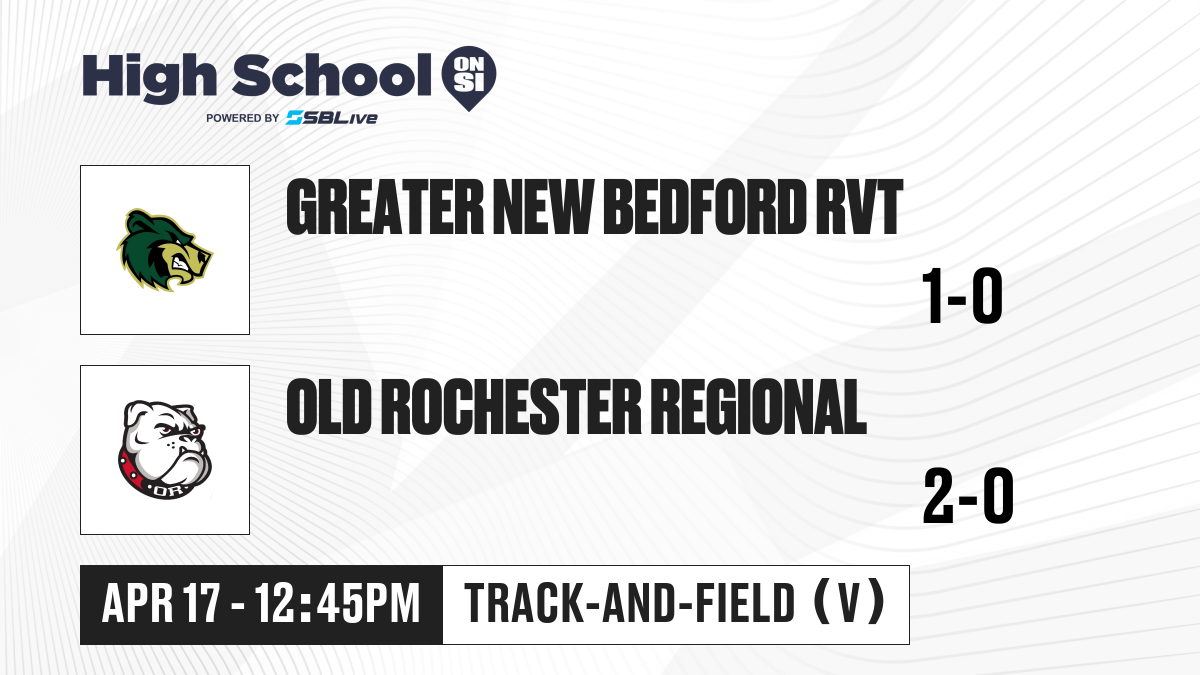 High School ON SI
POWERED BY SBLive

GREATER NEW BEDFORD RVT
1-0

OR
OLD ROCHESTER REGIONAL
2-0

APR 17 - 12:45PM
TRACK-AND-FIELD (V)